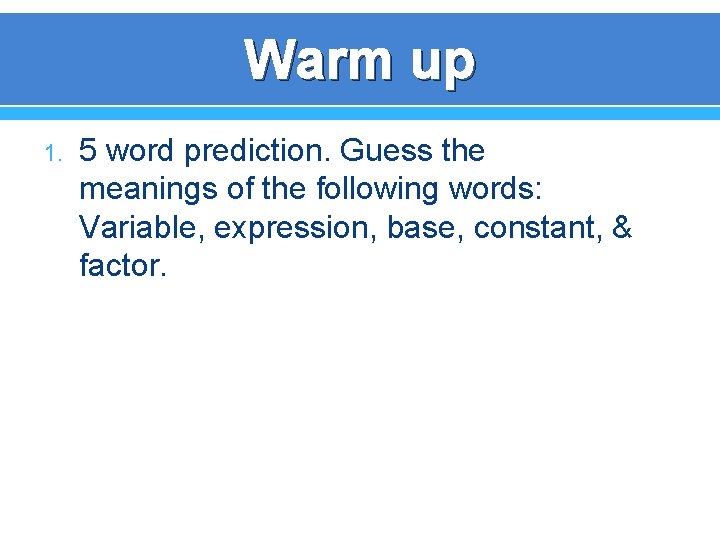 Warm up

1. 5 word prediction. Guess the meanings of the following words: Variable, expression, base, constant, & factor.